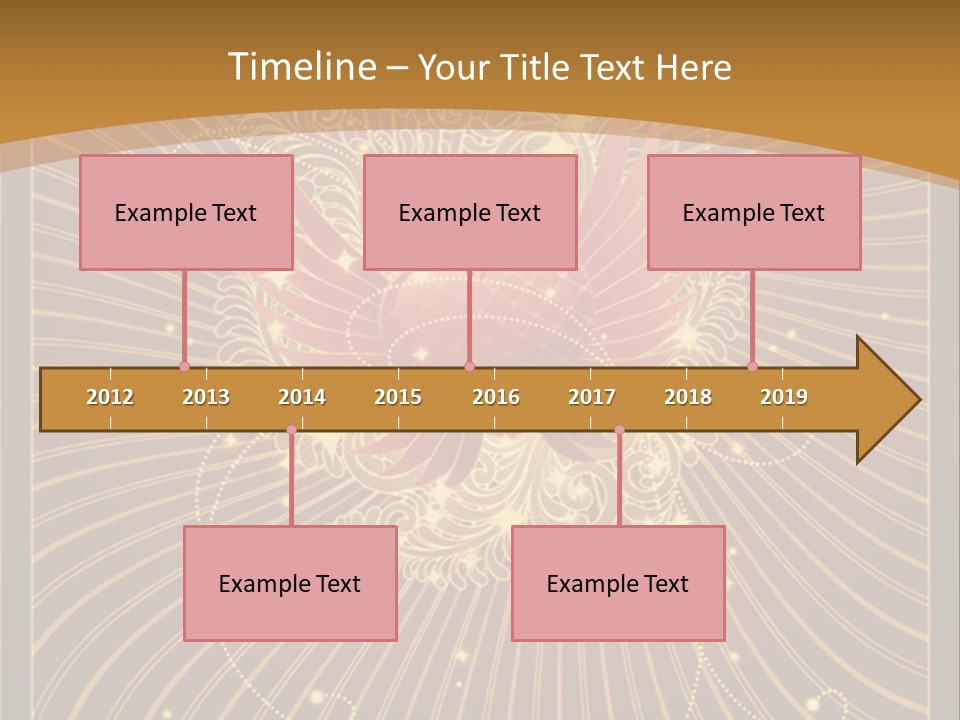 Timeline – Your Title Text Here

Example Text

Example Text

Example Text

2012 2013 2014 2015 2016 2017 2018 2019

Example Text

Example Text